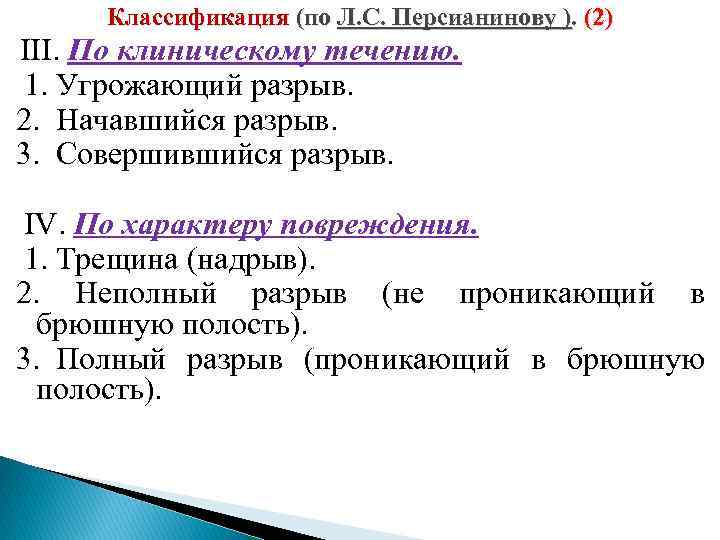 Классификация (по Л.С. Персианинову ). (2)

III. По клиническому течению.
1. Угрожающий разрыв.
2. Начавшийся разрыв.
3. Совершившийся разрыв.

IV. По характеру повреждения.
1. Трещина (надрыв).
2. Неполный разрыв (не проникающий в брюшную полость).
3. Полный разрыв (проникающий в брюшную полость).